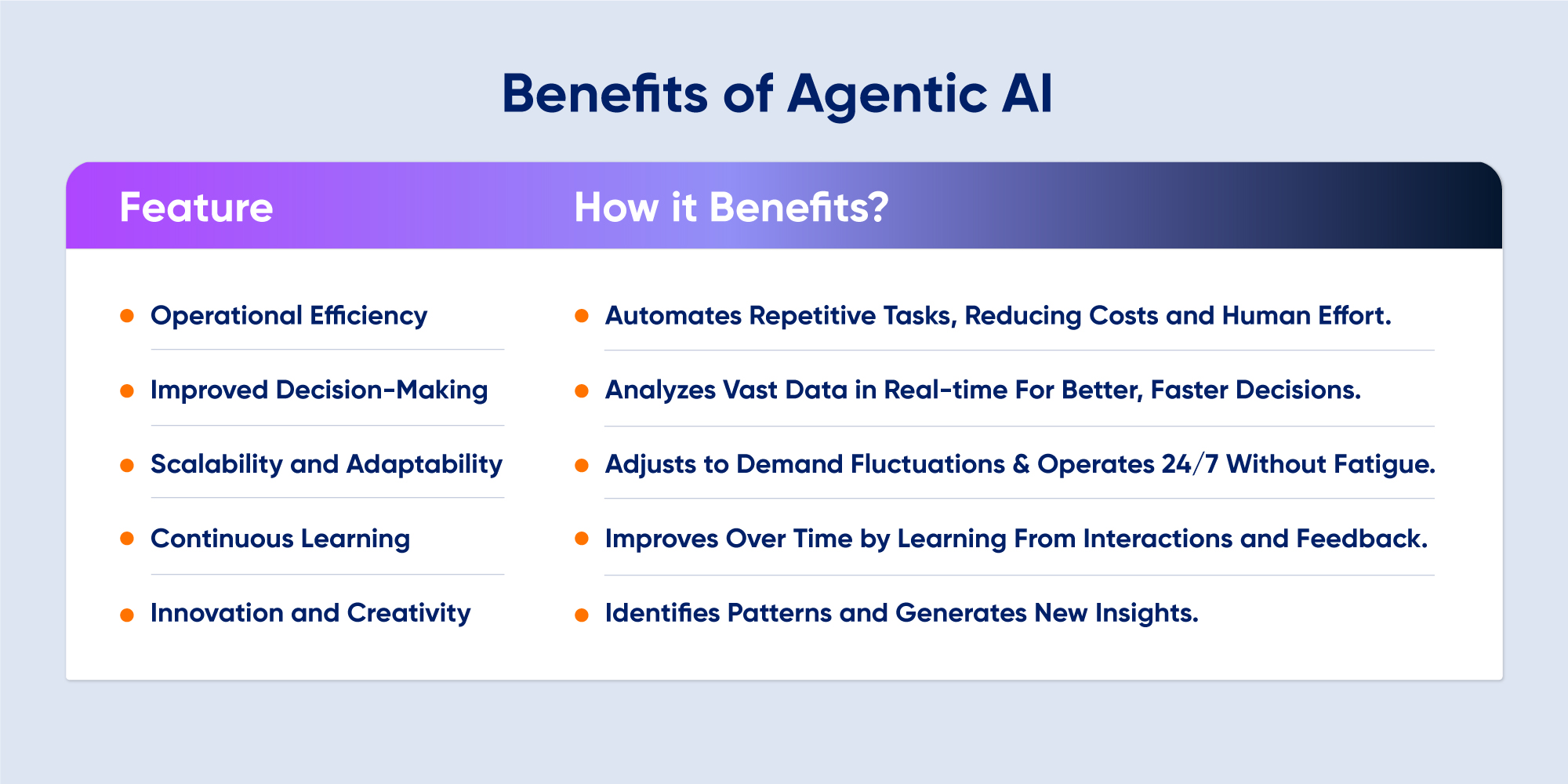 Benefits of Agentic AI

| Feature | How it Benefits? |
|---|---|
| Operational Efficiency | Automates Repetitive Tasks, Reducing Costs and Human Effort. |
| Improved Decision-Making | Analyzes Vast Data in Real-time For Better, Faster Decisions. |
| Scalability and Adaptability | Adjusts to Demand Fluctuations & Operates 24/7 Without Fatigue. |
| Continuous Learning | Improves Over Time by Learning From Interactions and Feedback. |
| Innovation and Creativity | Identifies Patterns and Generates New Insights. |